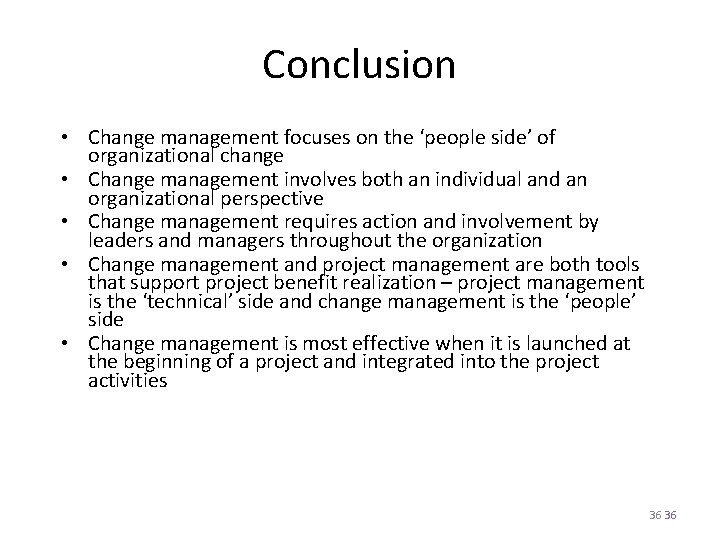 Conclusion

• Change management focuses on the ‘people side’ of organizational change
• Change management involves both an individual and an organizational perspective
• Change management requires action and involvement by leaders and managers throughout the organization
• Change management and project management are both tools that support project benefit realization – project management is the ‘technical’ side and change management is the ‘people’ side
• Change management is most effective when it is launched at the beginning of a project and integrated into the project activities

36 36